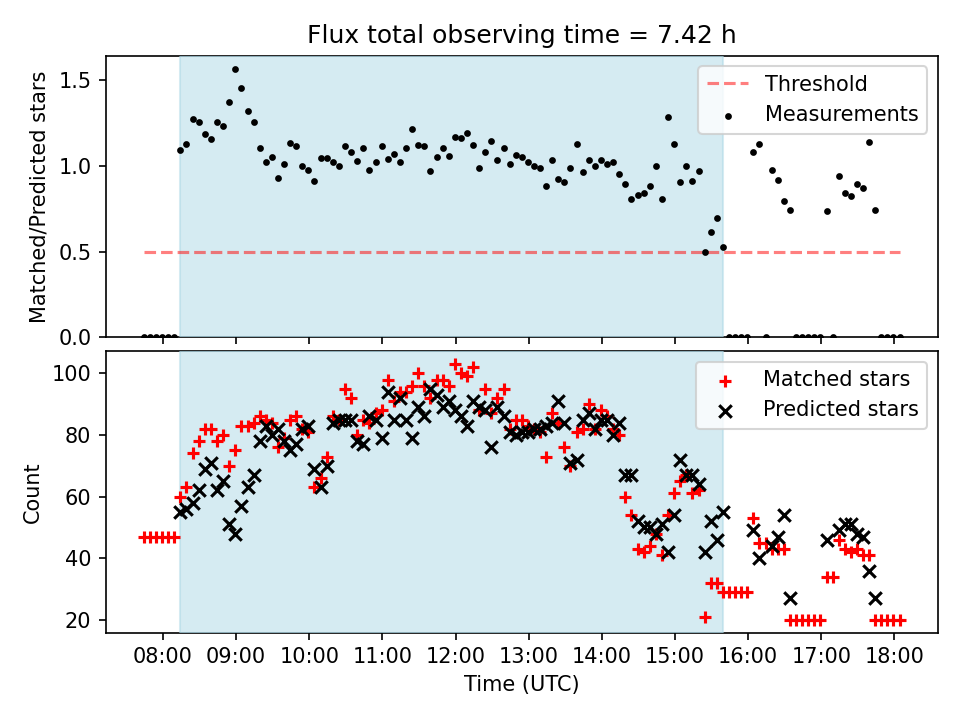 Flux total observing time = 7.42 h

Matched/Predicted stars

1.5
1.0
0.5
0.0

Threshold
Measurements

Count

100
80
60
40
20

Matched stars
Predicted stars

08:00 09:00 10:00 11:00 12:00 13:00 14:00 15:00 16:00 17:00 18:00

Time (UTC)